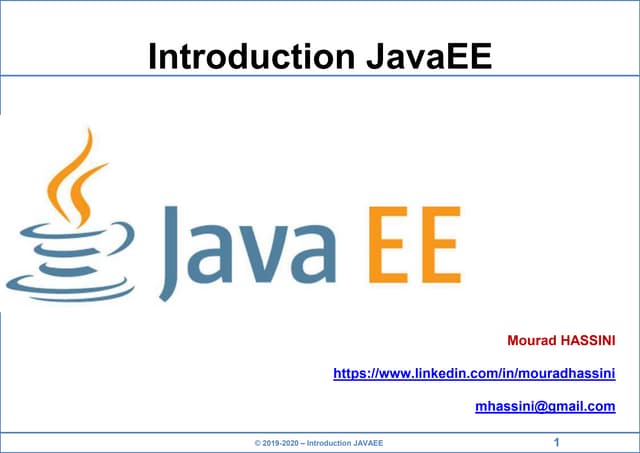 Introduction JavaEE

Java EE

Mourad HASSINI

https://www.linkedin.com/in/mouradhassini

mhassini@gmail.com

© 2019-2020 – Introduction JAVAEE

1